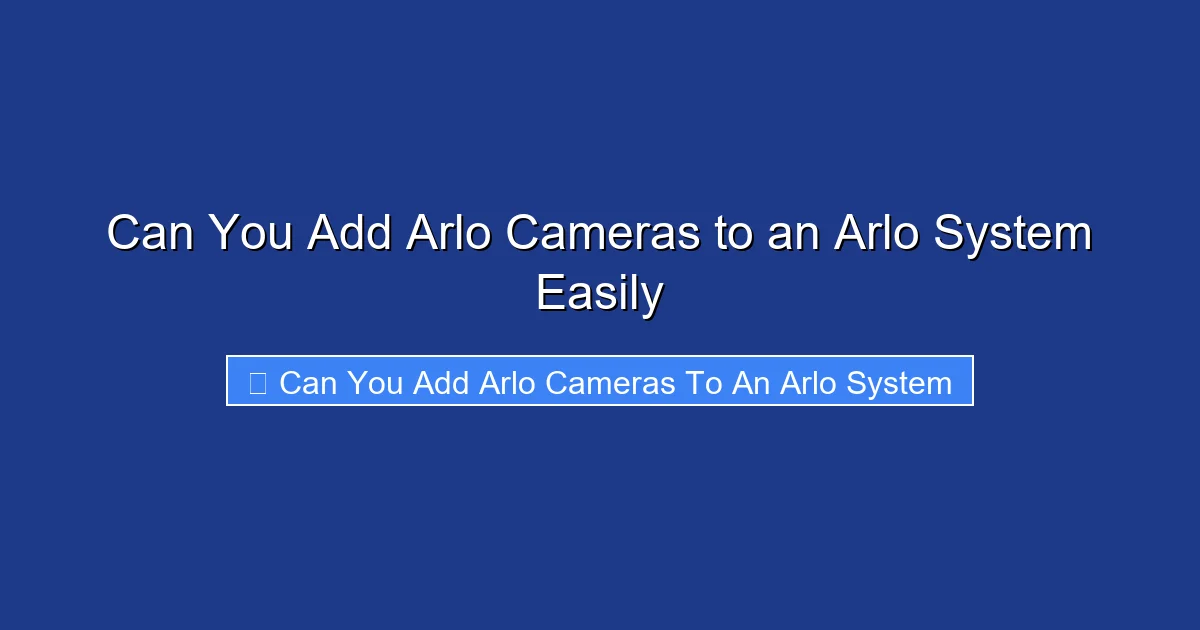 Can You Add Arlo Cameras to an Arlo System Easily

Can You Add Arlo Cameras To An Arlo System